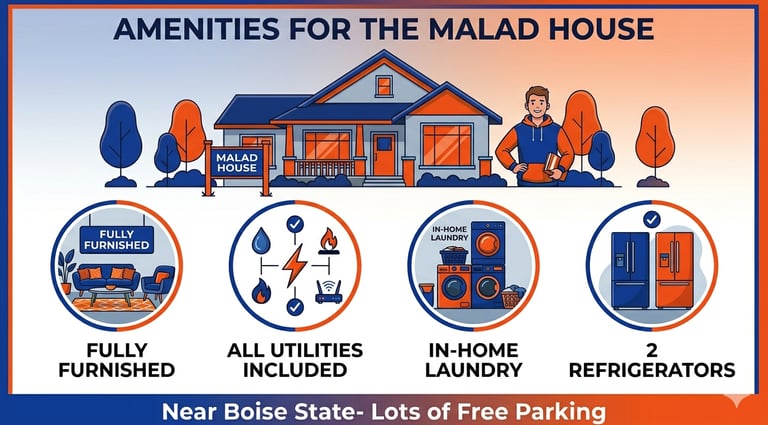 AMENITIES FOR THE MALAD HOUSE

MALAD HOUSE

FULLY FURNISHED

IN-HOME LAUNDRY

FULLY FURNISHED

ALL UTILITIES INCLUDED

IN-HOME LAUNDRY

2 REFRIGERATORS

Near Boise State- Lots of Free Parking